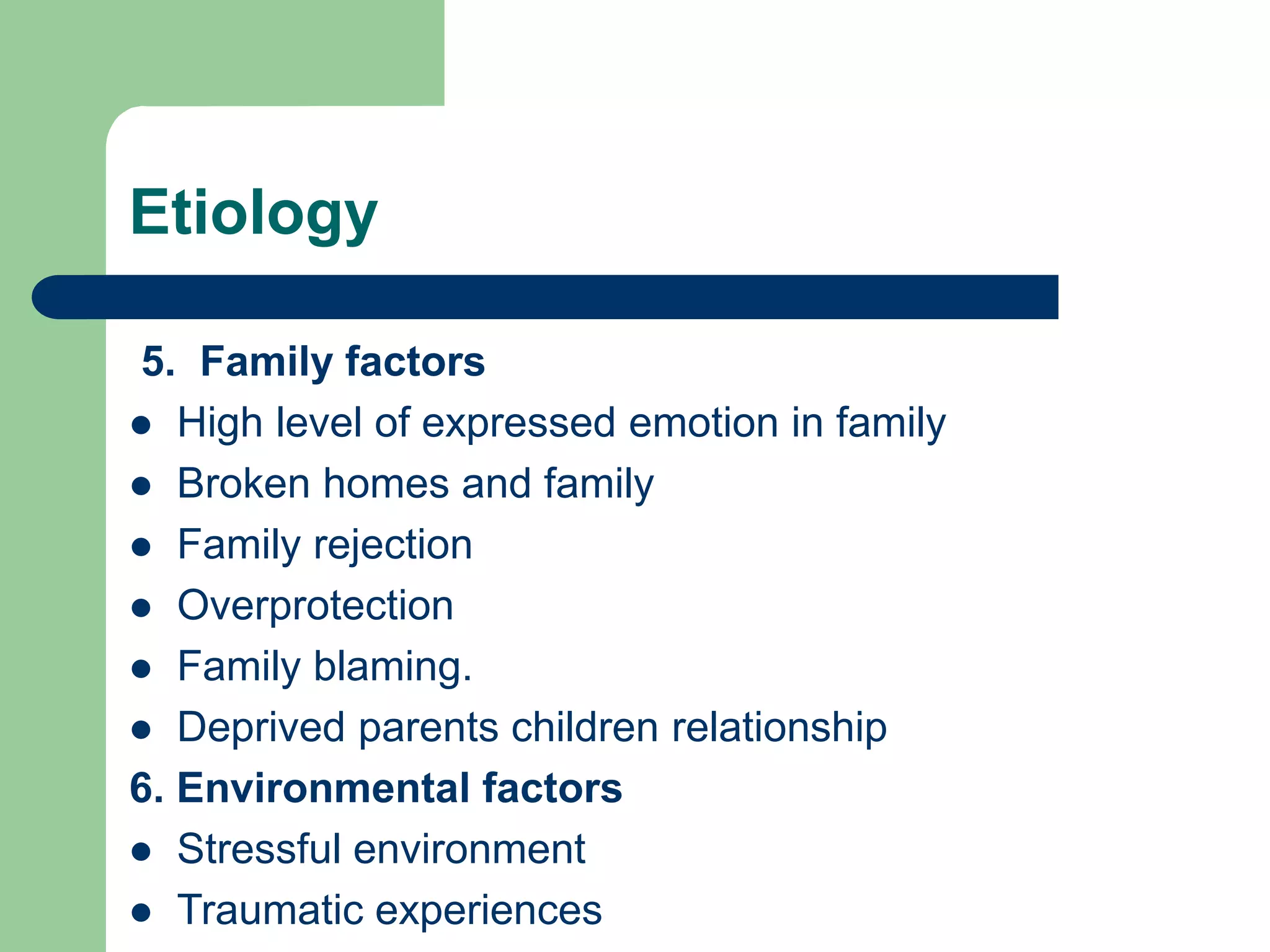 Etiology

5. Family factors

- High level of expressed emotion in family
- Broken homes and family
- Family rejection
- Overprotection
- Family blaming.
- Deprived parents children relationship

6. Environmental factors

- Stressful environment
- Traumatic experiences